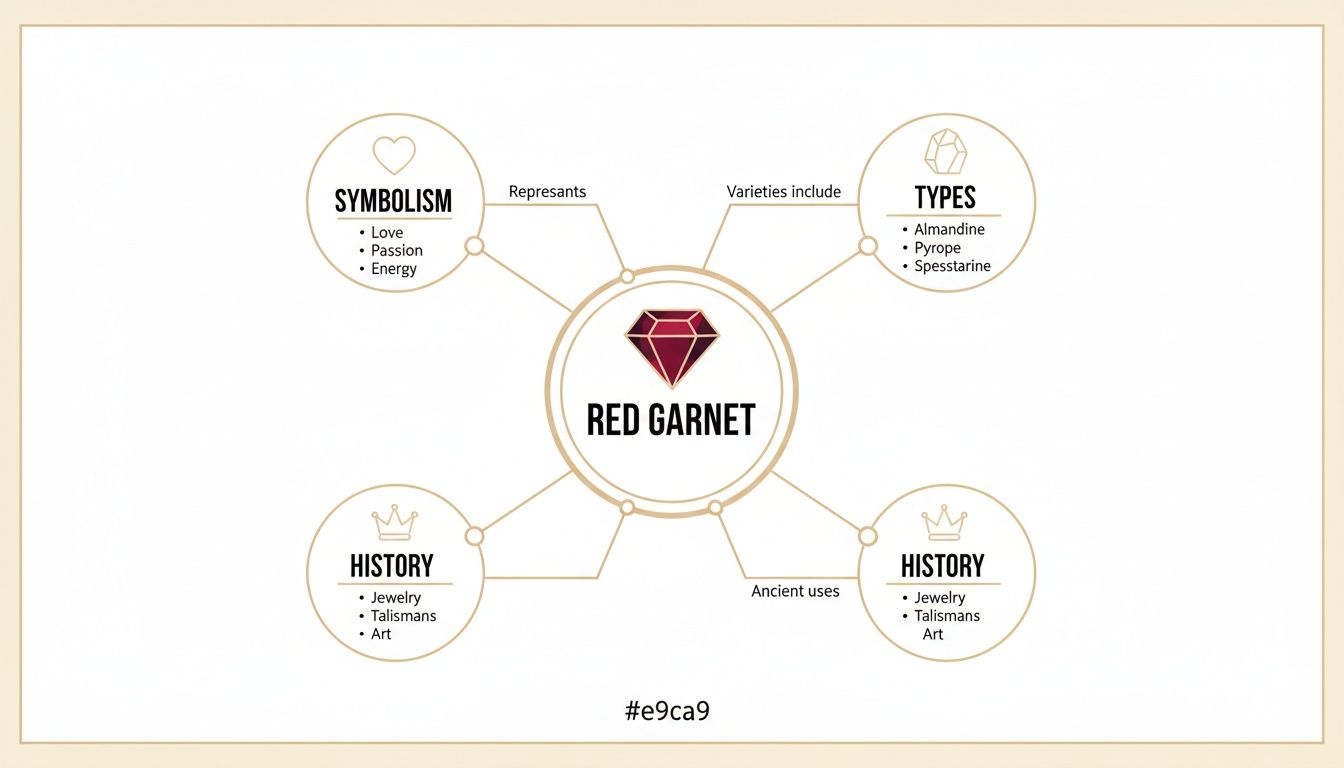 SYMBOLISM
• Love
• Passion
• Energy

Represants

Varieties include

TYPES
• Almandine
• Pyrope
• Spesstarine

RED GARNET

HISTORY
• Jewelry
• Talismans
• Art

Ancient uses

HISTORY
• Jewelry
• Talismans
Art

#e9ca9